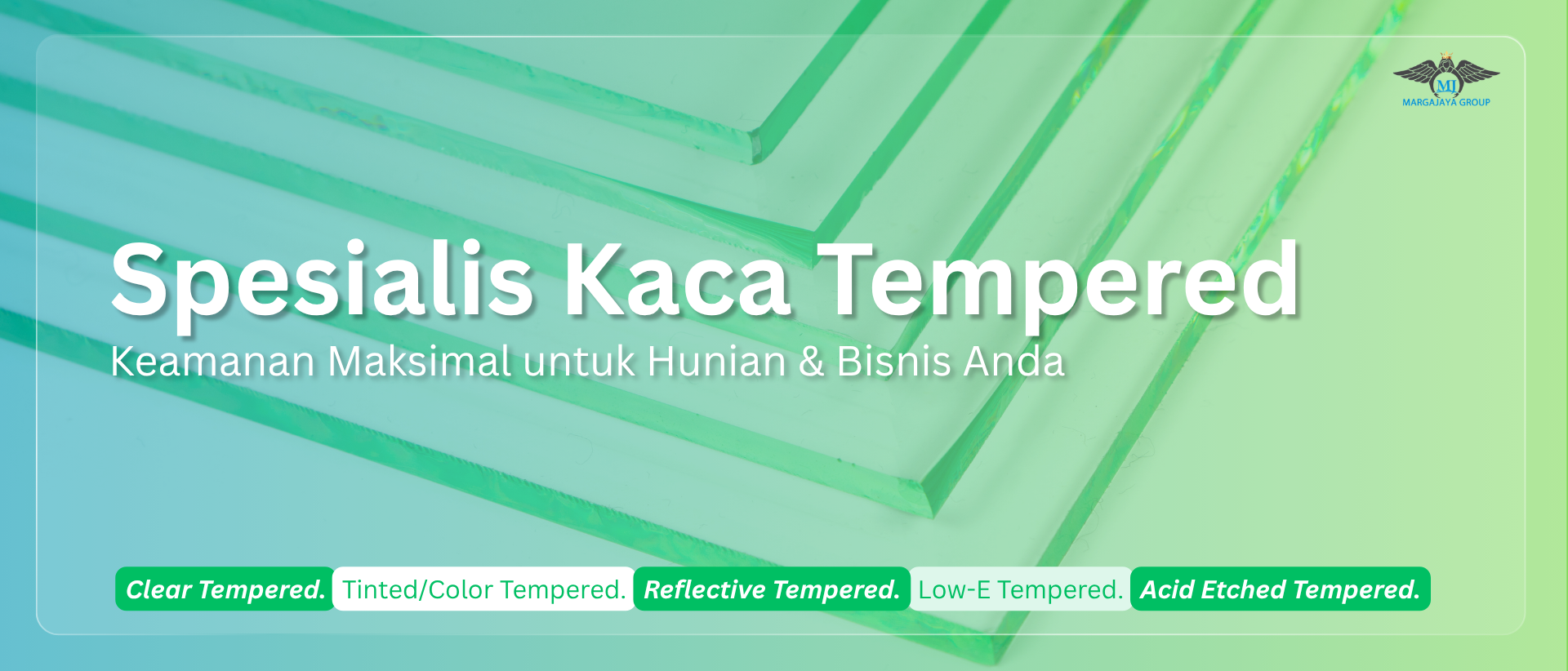 MJ
MARGAJAYA GROUP

Spesialis Kaca Tempered
Keamanan Maksimal untuk Hunian & Bisnis Anda

Clear Tempered. Tinted/Color Tempered. Reflective Tempered. Low-E Tempered. Acid Etched Tempered.